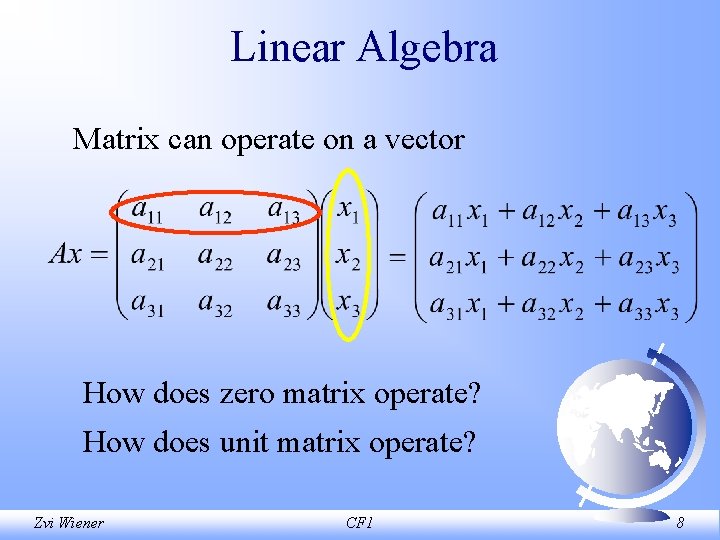 Linear Algebra

Matrix can operate on a vector

$Ax = \begin{pmatrix} a_{11} & a_{12} & a_{13} \\ a_{21} & a_{22} & a_{23} \\ a_{31} & a_{32} & a_{33} \end{pmatrix} \begin{pmatrix} x_1 \\ x_2 \\ x_3 \end{pmatrix} = \begin{pmatrix} a_{11}x_1 + a_{12}x_2 + a_{13}x_3 \\ a_{21}x_1 + a_{22}x_2 + a_{23}x_3 \\ a_{31}x_1 + a_{32}x_2 + a_{33}x_3 \end{pmatrix}$

How does zero matrix operate?

How does unit matrix operate?

Zvi Wiener

CF1

8